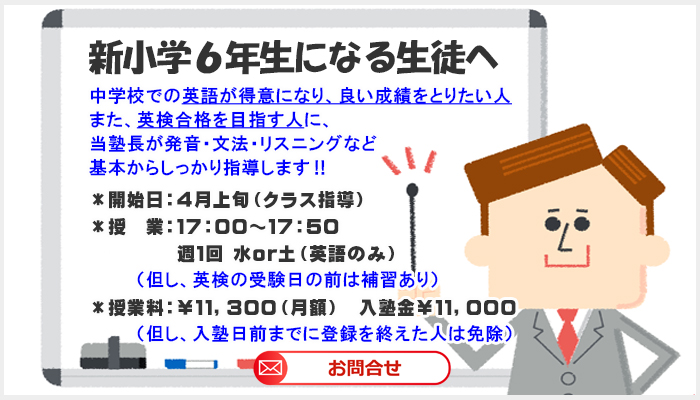 新小学６年生になる生徒へ

中学校での英語が得意になり、良い成績をとりたい人
また、英検合格を目指す人に、
当塾長が発音・文法・リスニングなど
基本からしっかり指導します!!

＊開始日：4月上旬（クラス指導）
＊授　業：17：00～17：50
週1回 水or土（英語のみ）
（但し、英検の受験日の前は補習あり）
＊授業料：¥11，300（月額）　入塾金¥11，000
（但し、入塾日前までに登録を終えた人は免除）

お問合せ